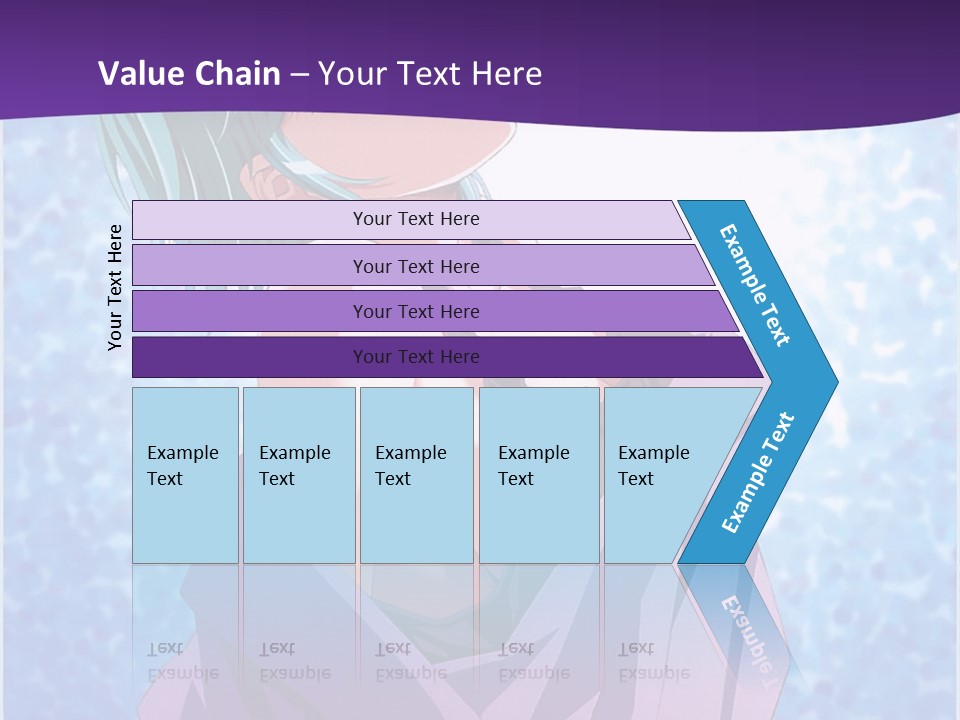 Value Chain – Your Text Here

Your Text Here

Your Text Here

Your Text Here

Your Text Here

Your Text Here

Example Text

Example Text

Example Text

Example Text

Example Text

Example Text

Example Text